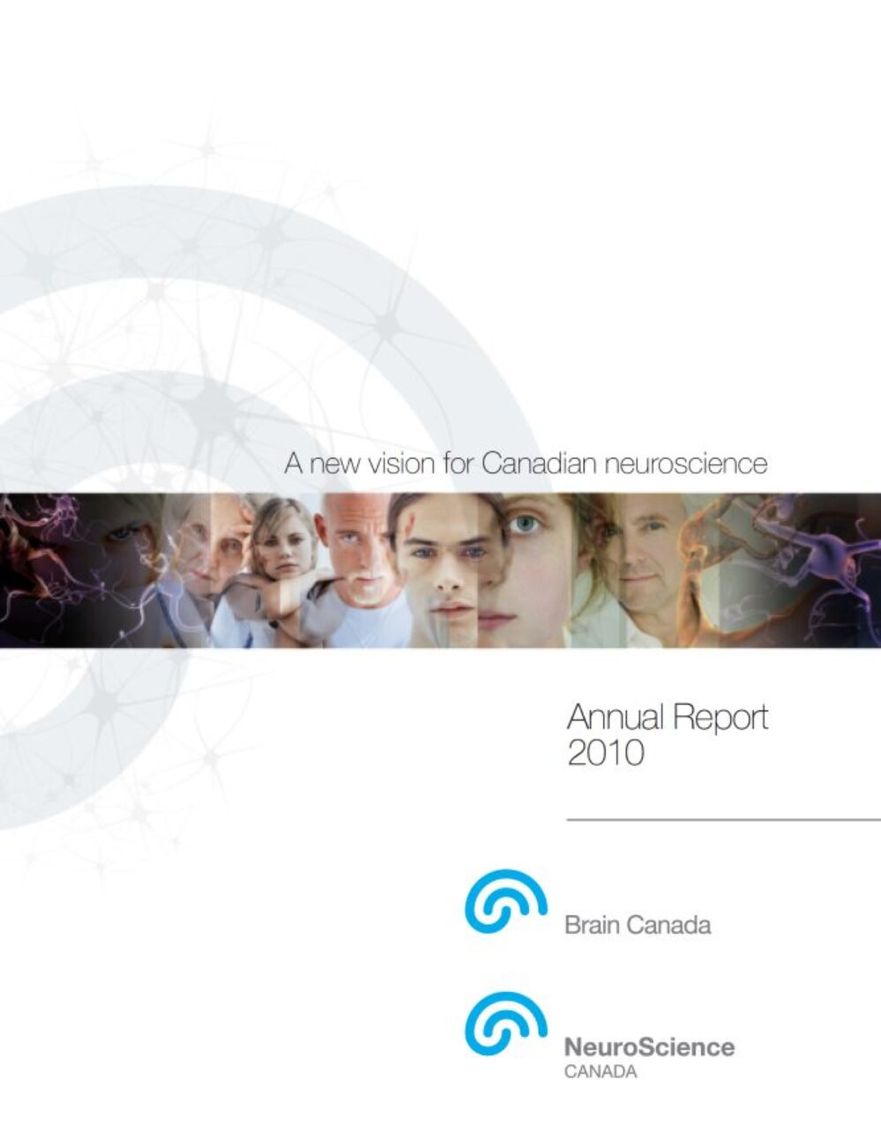 A new vision for Canadian neuroscience

Annual Report
2010

Brain Canada

NeuroScience
CANADA